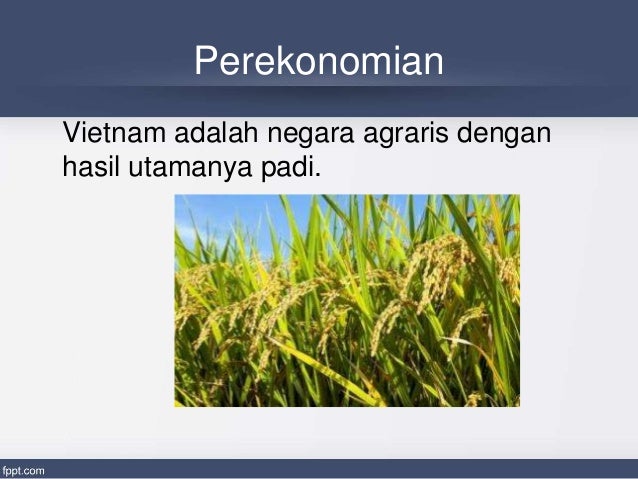 Perekonomian

Vietnam adalah negara agraris dengan hasil utamanya padi.

fppt.com